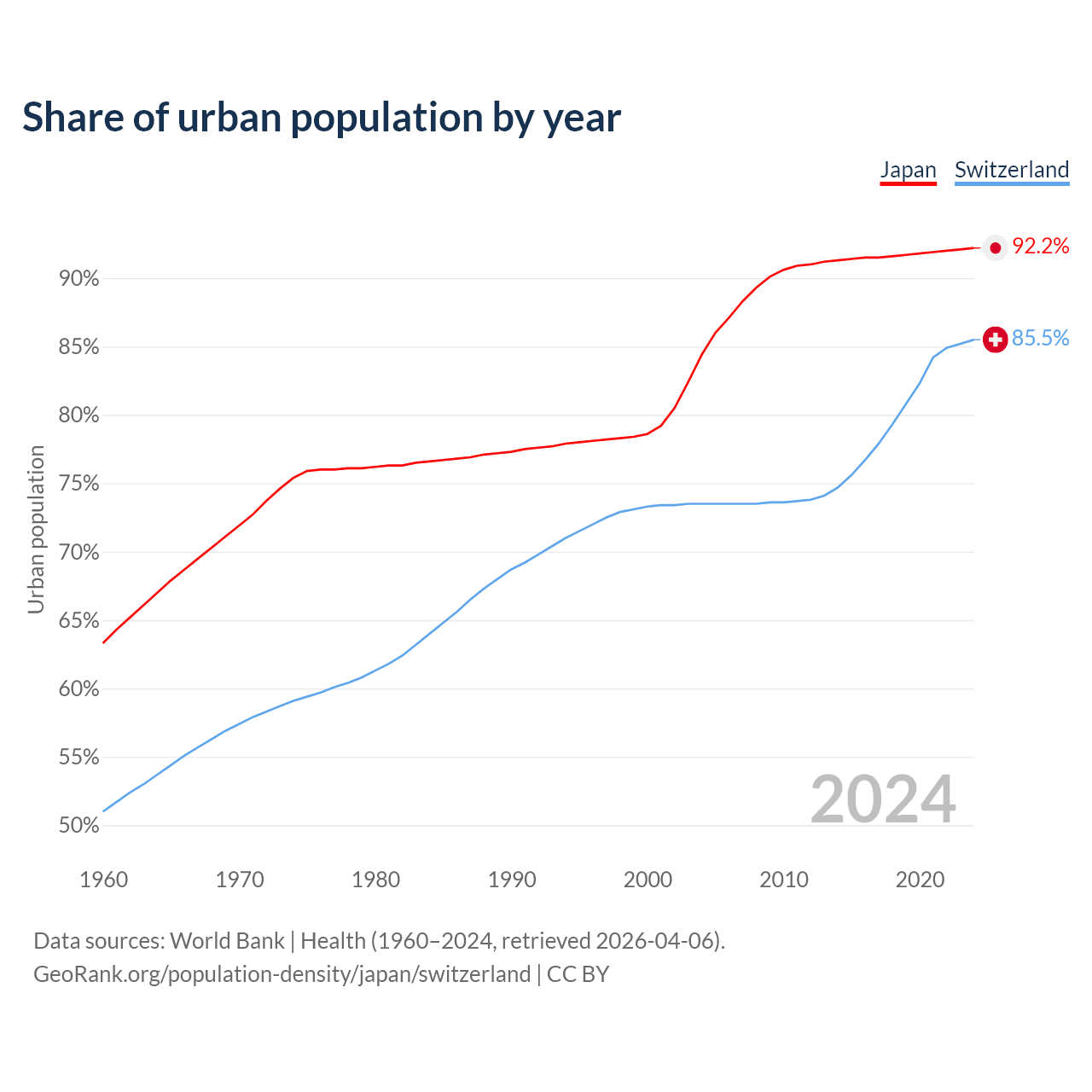 Share of urban population by year

Japan Switzerland

92.2%
85.5%

90%
85%
80%
75%
70%
65%
60%
55%
50%

Urban population

2024

1960 1970 1980 1990 2000 2010 2020

Data sources: World Bank | Health (1960–2024, retrieved 2026-04-06).
GeoRank.org/population-density/japan/switzerland | CC BY